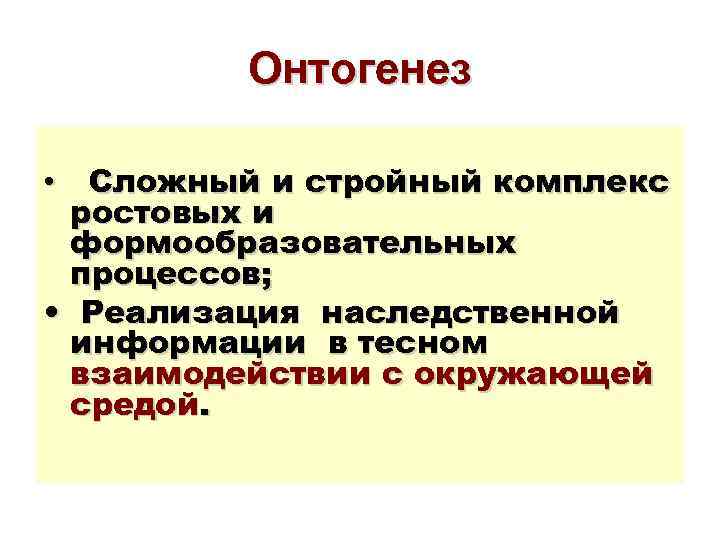 Онтогенез

• Сложный и стройный комплекс ростовых и формообразовательных процессов;

• Реализация наследственной информации в тесном взаимодействии с окружающей средой.